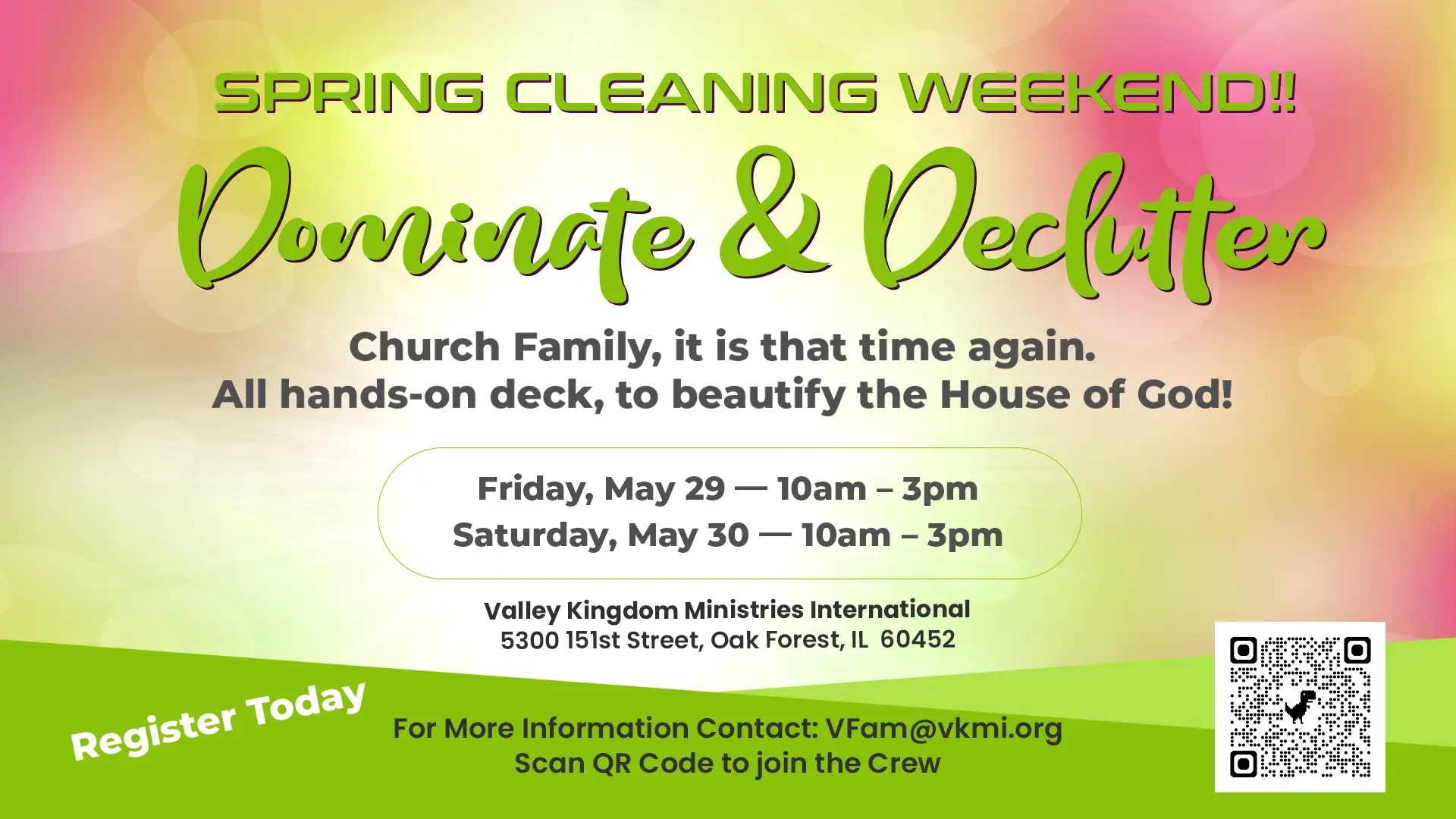 SPRING CLEANING WEEKEND!!

Dominate & Declutter

Church Family, it is that time again.
All hands-on deck, to beautify the House of God!

Friday, May 29 — 10am – 3pm
Saturday, May 30 — 10am – 3pm

Valley Kingdom Ministries International
5300 151st Street, Oak Forest, IL 60452

Register Today

For More Information Contact: VFam@vkmi.org
Scan QR Code to join the Crew